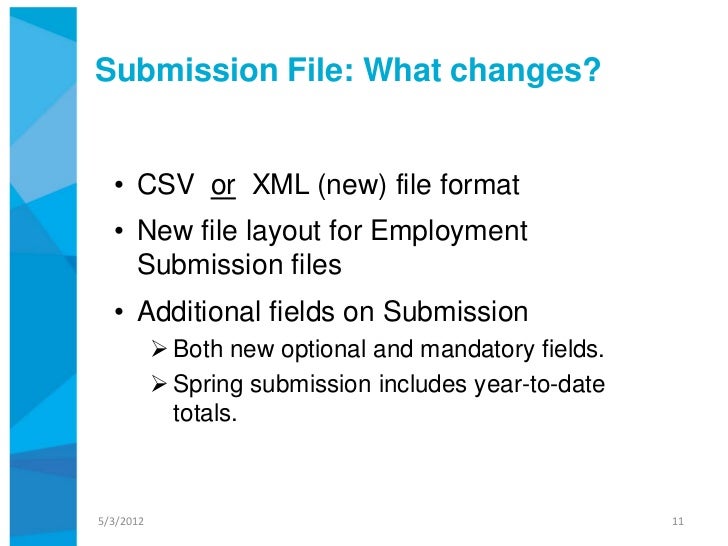 Submission File: What changes?

• CSV or XML (new) file format
• New file layout for Employment Submission files
• Additional fields on Submission
➢ Both new optional and mandatory fields.
➢ Spring submission includes year-to-date totals.

5/3/2012

11